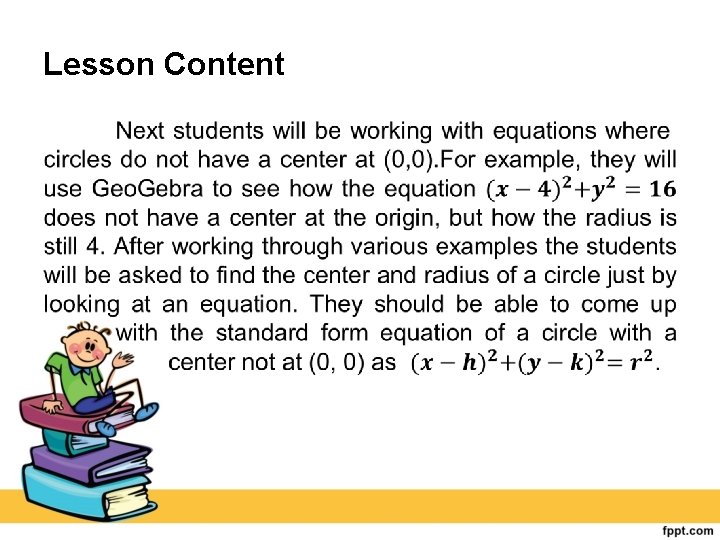 Lesson Content

Next students will be working with equations where circles do not have a center at (0,0).For example, they will use GeoGebra to see how the equation $(x-4)^2+y^2=16$ does not have a center at the origin, but how the radius is still 4. After working through various examples the students will be asked to find the center and radius of a circle just by looking at an equation. They should be able to come up with the standard form equation of a circle with a center not at (0, 0) as $(x-h)^2+(y-k)^2=r^2$.

fppt.com